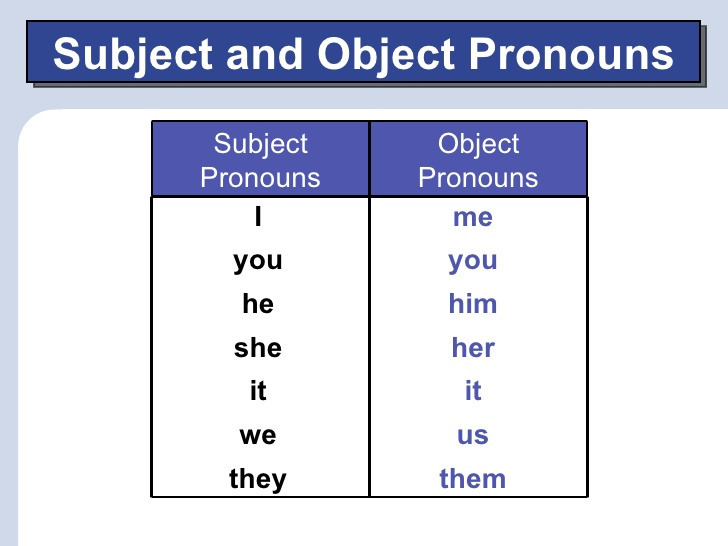 Subject and Object Pronouns

| Subject Pronouns | Object Pronouns |
|---|---|
| I | me |
| you | you |
| he | him |
| she | her |
| it | it |
| we | us |
| they | them |